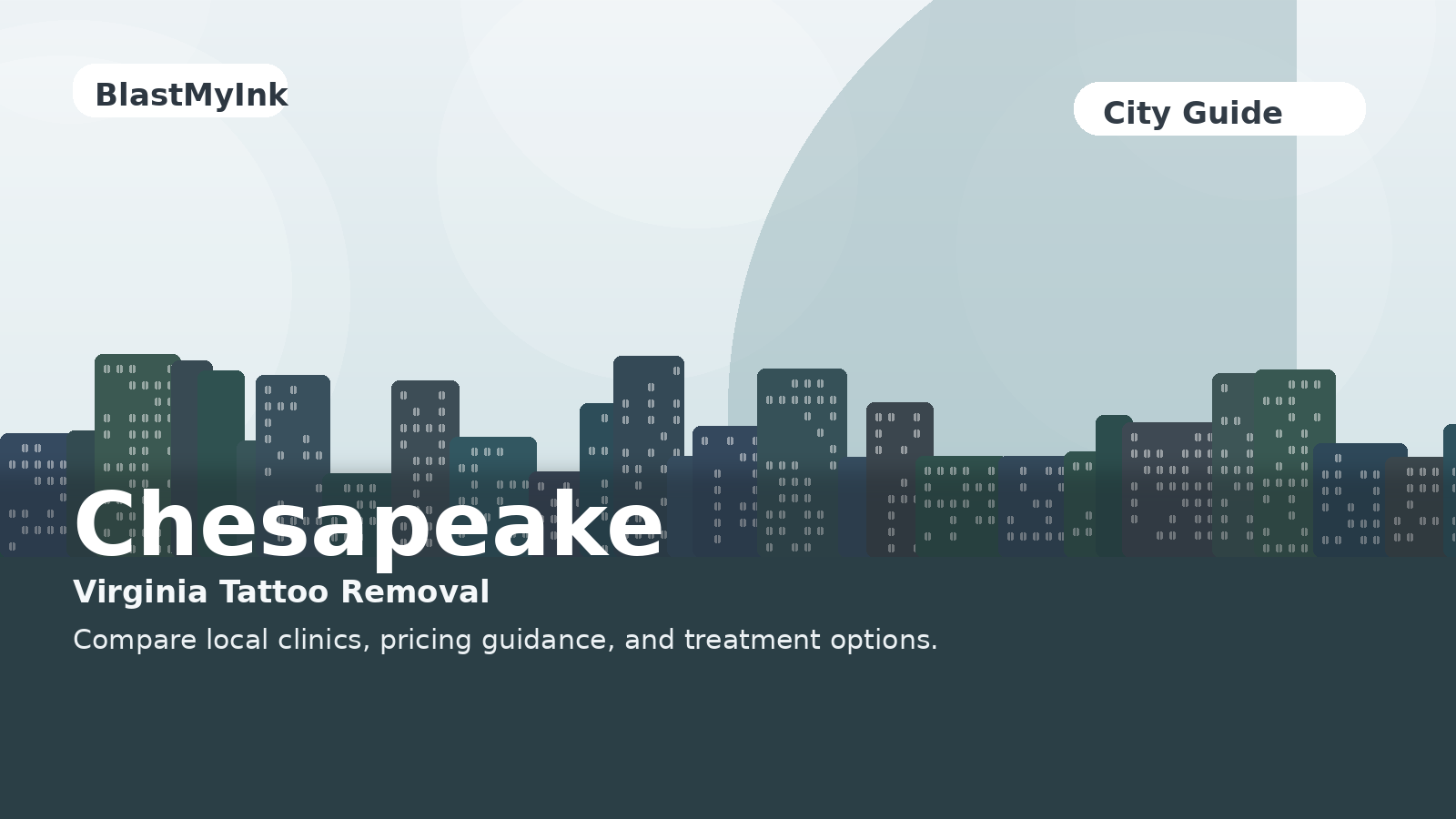 BlastMyInk

City Guide

Chesapeake

Virginia Tattoo Removal

Compare local clinics, pricing guidance, and treatment options.